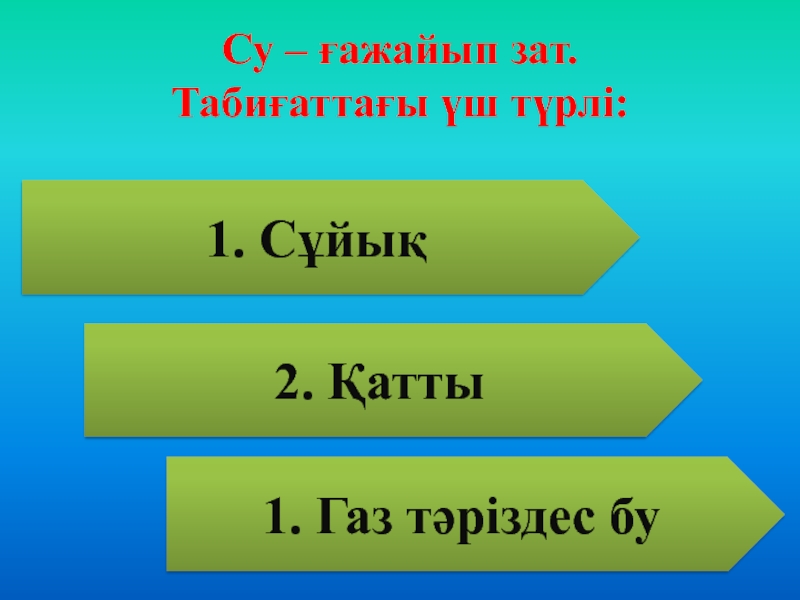 Су – ғажайып зат.
Табиғаттағы үш түрлі:

1. Сұйық

2. Қатты

1. Газ тәріздес бу